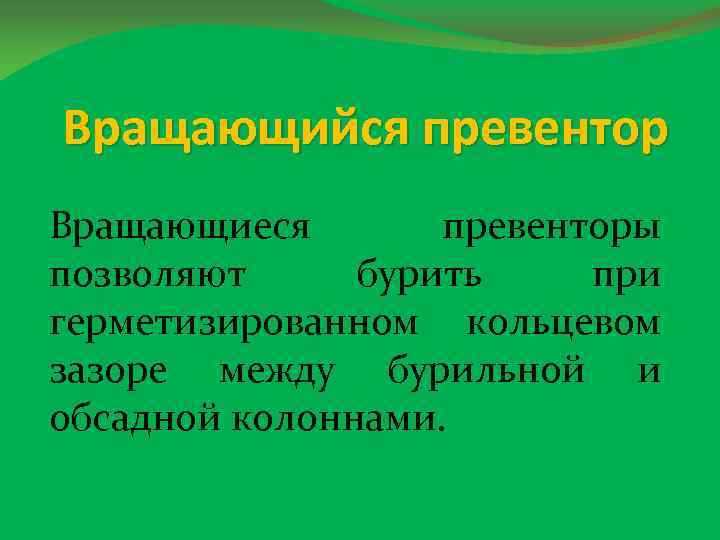 Вращающийся превентор

Вращающиеся превенторы позволяют бурить при герметизированном кольцевом зазоре между бурильной и обсадной колоннами.